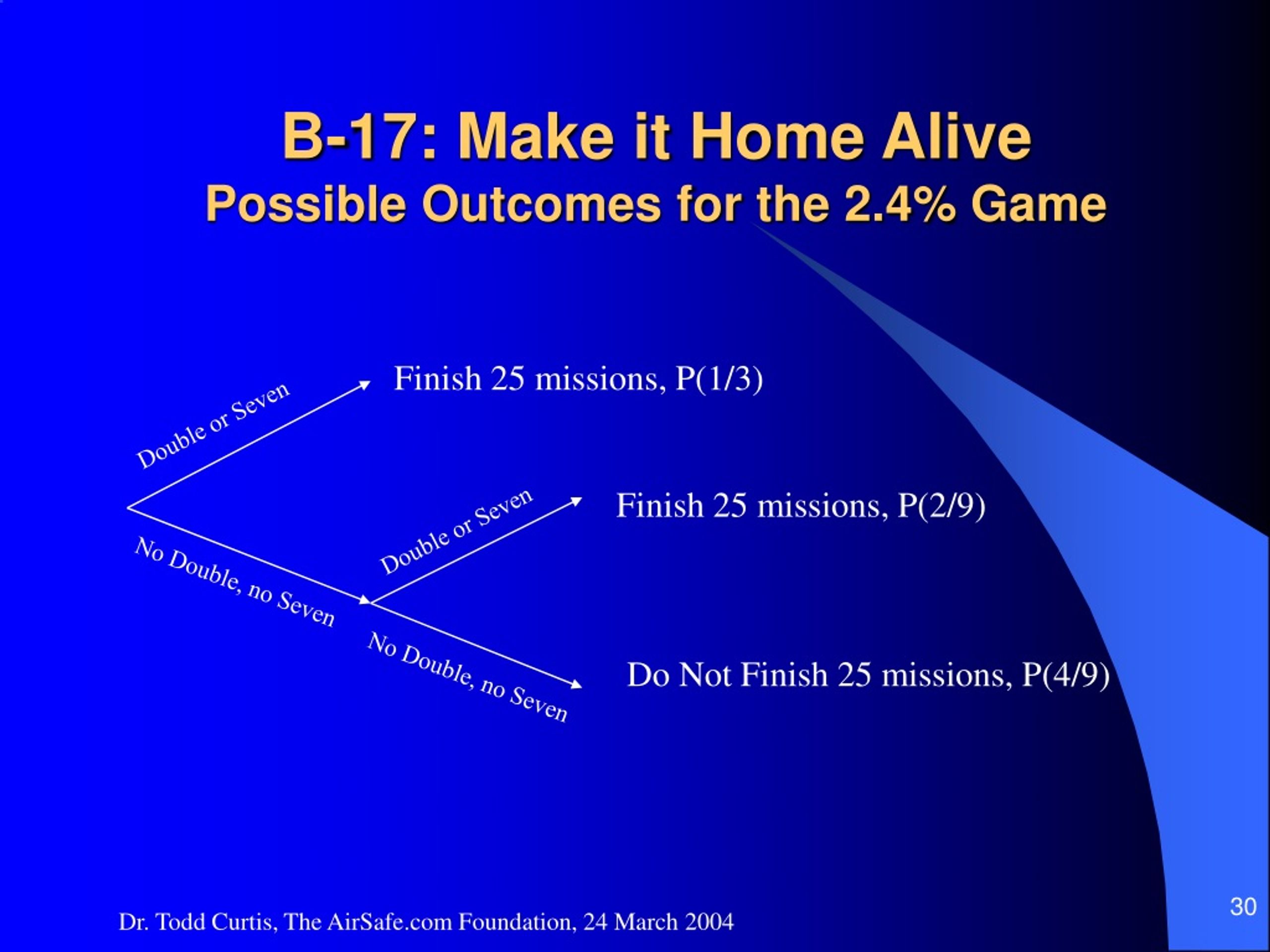 B-17: Make it Home Alive
Possible Outcomes for the 2.4% Game

Double or Seven

Finish 25 missions, P(1/3)

No Double, no Seven

Double or Seven

Finish 25 missions, P(2/9)

No Double, no Seven

Do Not Finish 25 missions, P(4/9)

Dr. Todd Curtis, The AirSafe.com Foundation, 24 March 2004

30